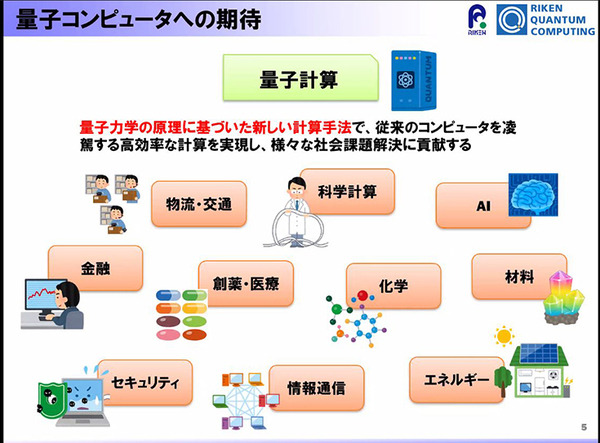 量子コンピュータへの期待

RIKEN

RIKEN QUANTUM COMPUTING

量子計算

QUANTUM

量子力学の原理に基づいた新しい計算手法で、従来のコンピュータを凌駕する高効率な計算を実現し、様々な社会課題解決に貢献する

物流・交通

科学計算

AI

金融

創薬・医療

化学

材料

セキュリティ

情報通信

エネルギー

5